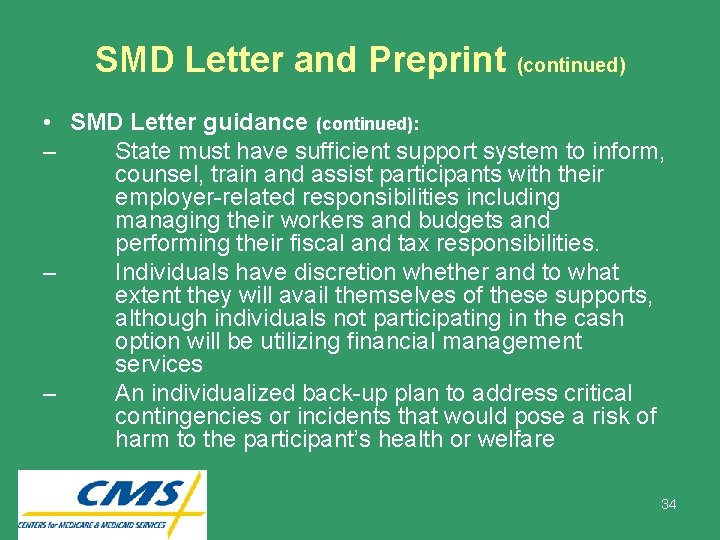 SMD Letter and Preprint (continued)

• SMD Letter guidance (continued):

– State must have sufficient support system to inform, counsel, train and assist participants with their employer-related responsibilities including managing their workers and budgets and performing their fiscal and tax responsibilities.

– Individuals have discretion whether and to what extent they will avail themselves of these supports, although individuals not participating in the cash option will be utilizing financial management services

– An individualized back-up plan to address critical contingencies or incidents that would pose a risk of harm to the participant's health or welfare

CMS
CENTERS for MEDICARE & MEDICAID SERVICES

34